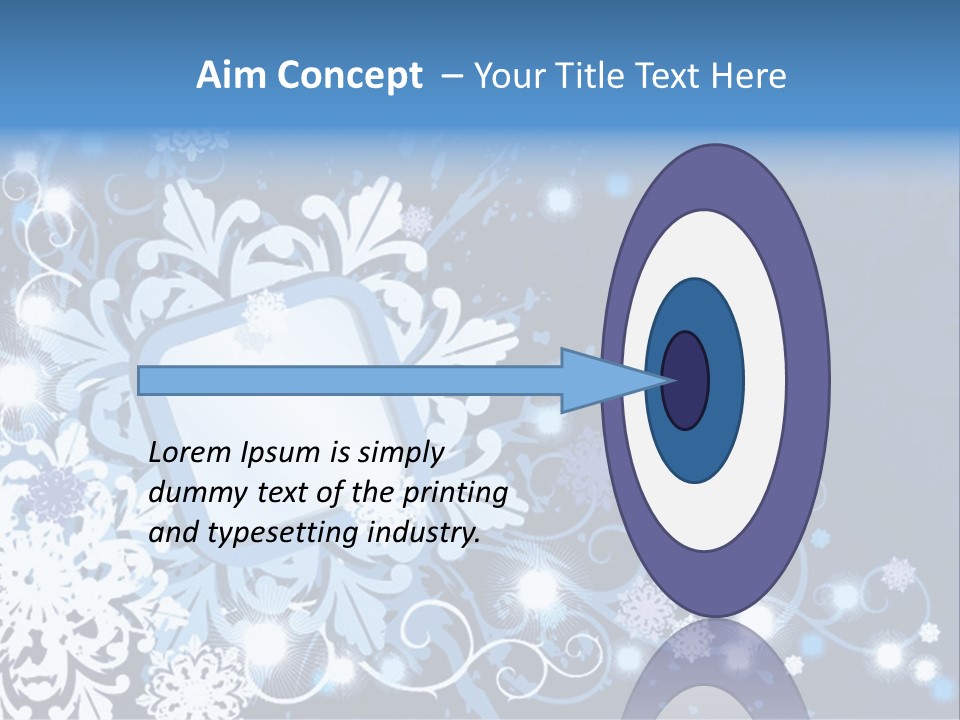 Aim Concept – Your Title Text Here

Lorem Ipsum is simply dummy text of the printing and typesetting industry.